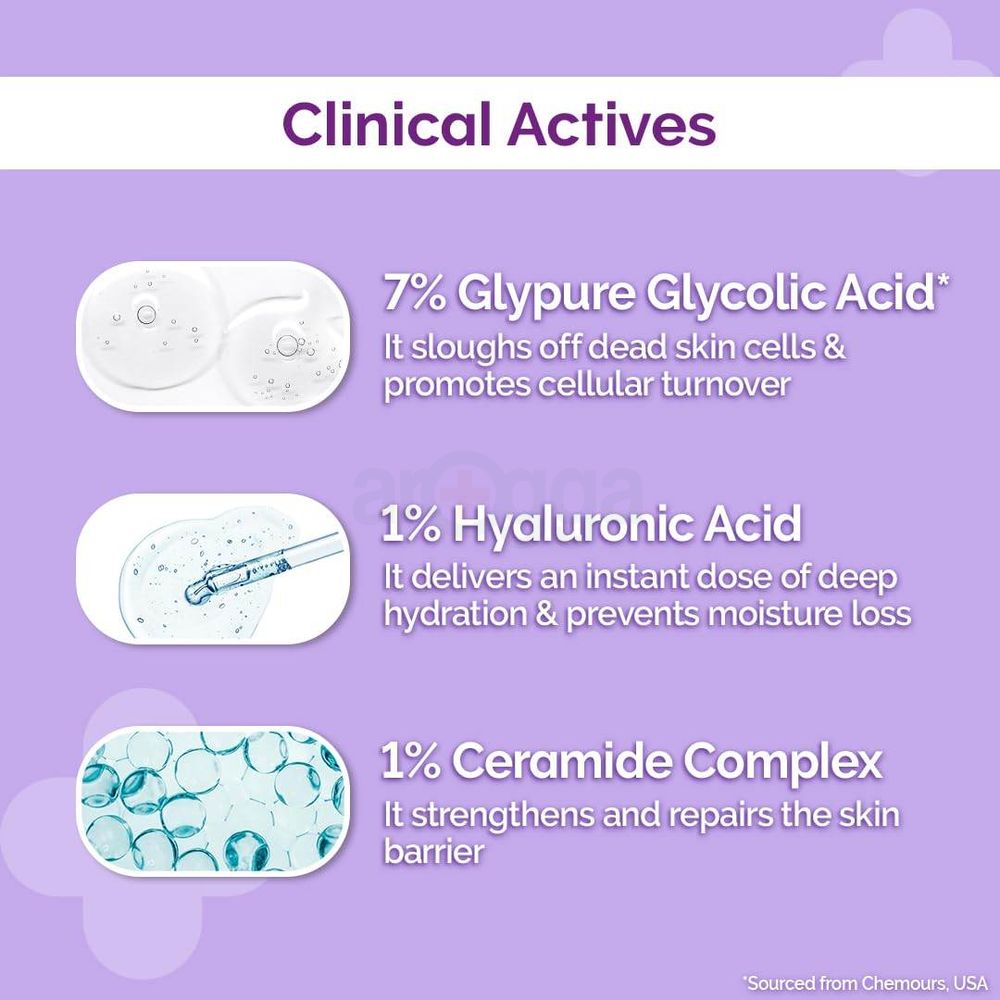 Clinical Actives

7% Glypure Glycolic Acid*
It sloughs off dead skin cells & promotes cellular turnover

arogga

1% Hyaluronic Acid
It delivers an instant dose of deep hydration & prevents moisture loss

1% Ceramide Complex
It strengthens and repairs the skin barrier

*Sourced from Chemours, USA